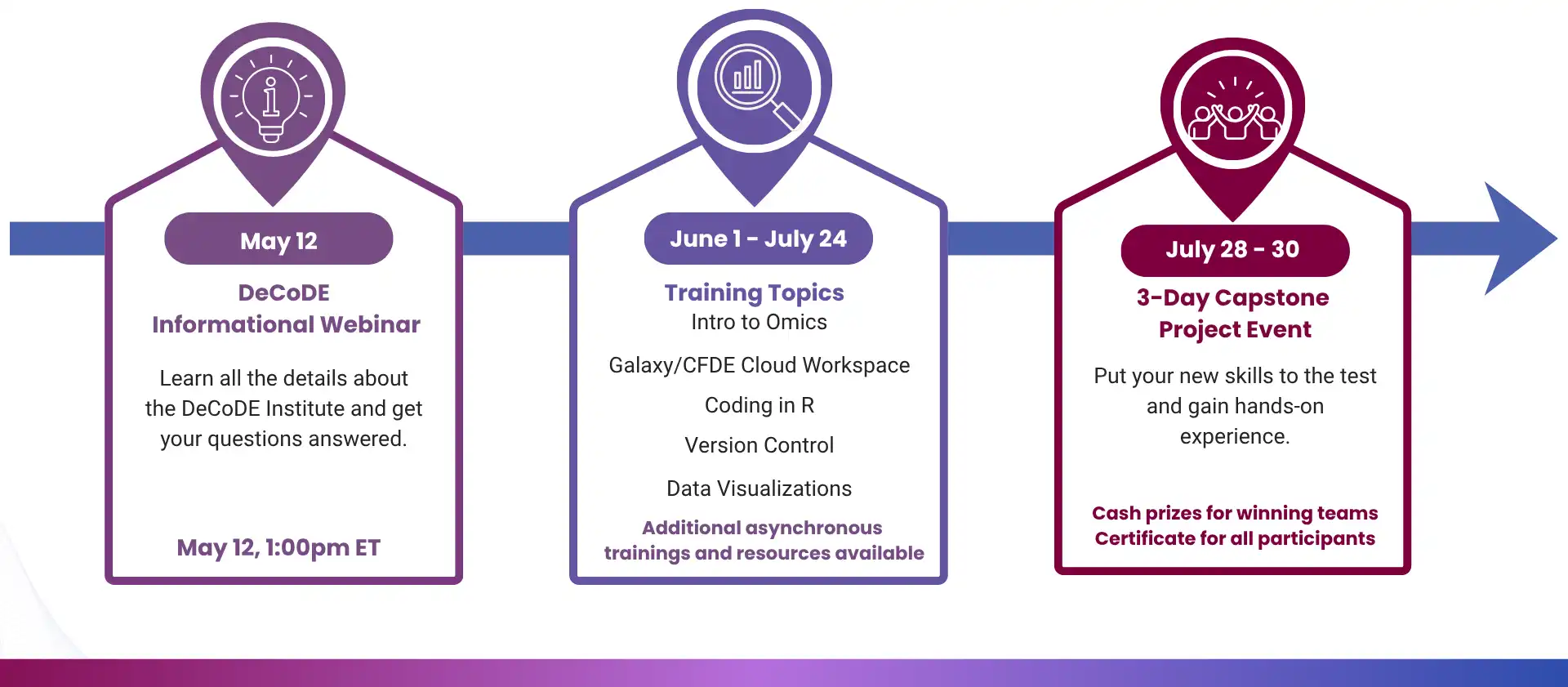 May 12

DeCoDE
Informational Webinar

Learn all the details about the DeCoDE Institute and get your questions answered.

May 12, 1:00pm ET

June 1 - July 24

Training Topics
Intro to Omics

Galaxy/CFDE Cloud Workspace

Coding in R

Version Control

Data Visualizations

Additional asynchronous trainings and resources available

July 28 - 30

3-Day Capstone
Project Event

Put your new skills to the test and gain hands-on experience.

Cash prizes for winning teams
Certificate for all participants